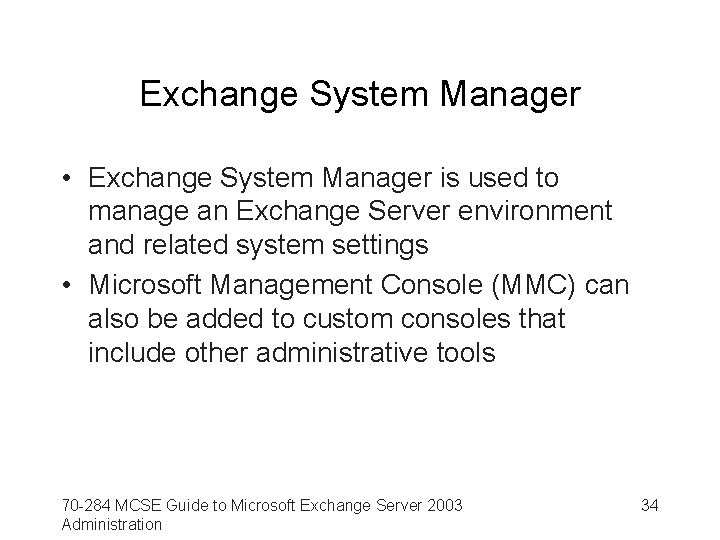 Exchange System Manager

• Exchange System Manager is used to manage an Exchange Server environment and related system settings
• Microsoft Management Console (MMC) can also be added to custom consoles that include other administrative tools

70-284 MCSE Guide to Microsoft Exchange Server 2003 Administration

34